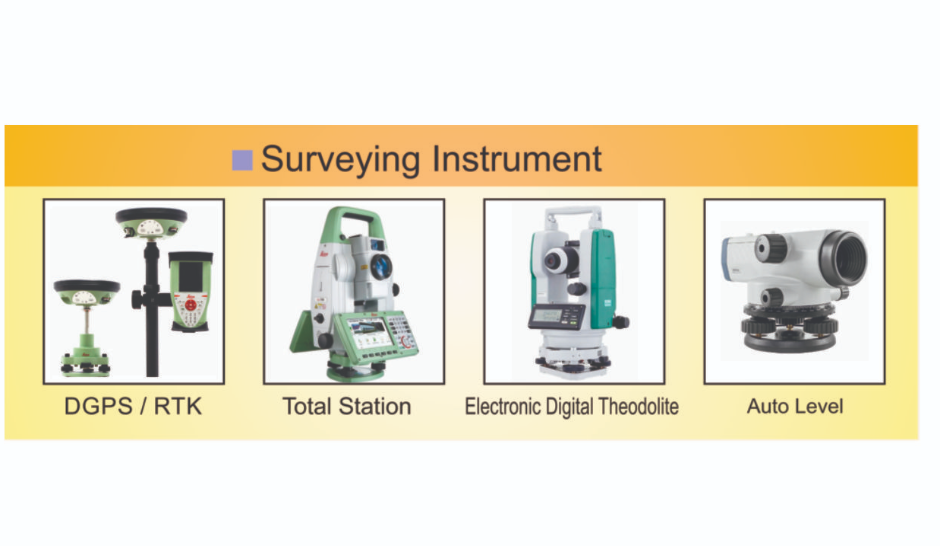 Surveying Instrument

DGPS / RTK

Total Station

Electronic Digital Theodolite

Auto Level